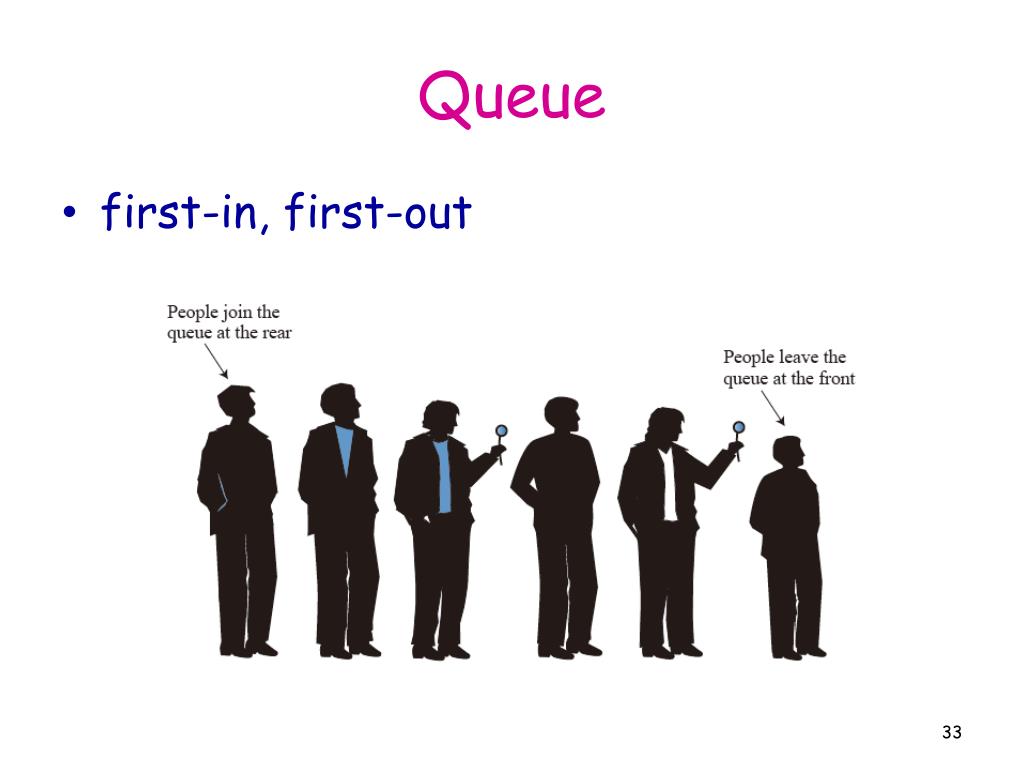 Queue

• first-in, first-out

People join the queue at the rear

People leave the queue at the front

33